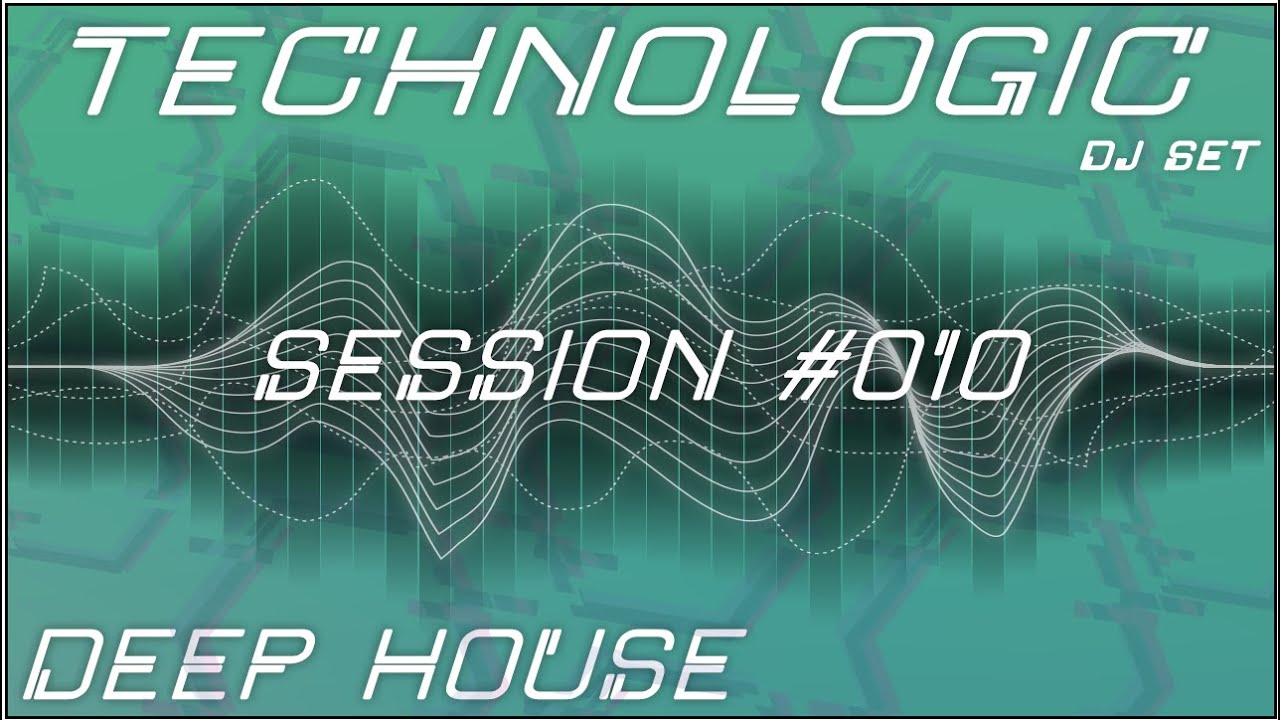 TECHNOLOGIC
DJ SET

SESSION #010

DEEP HOUSE